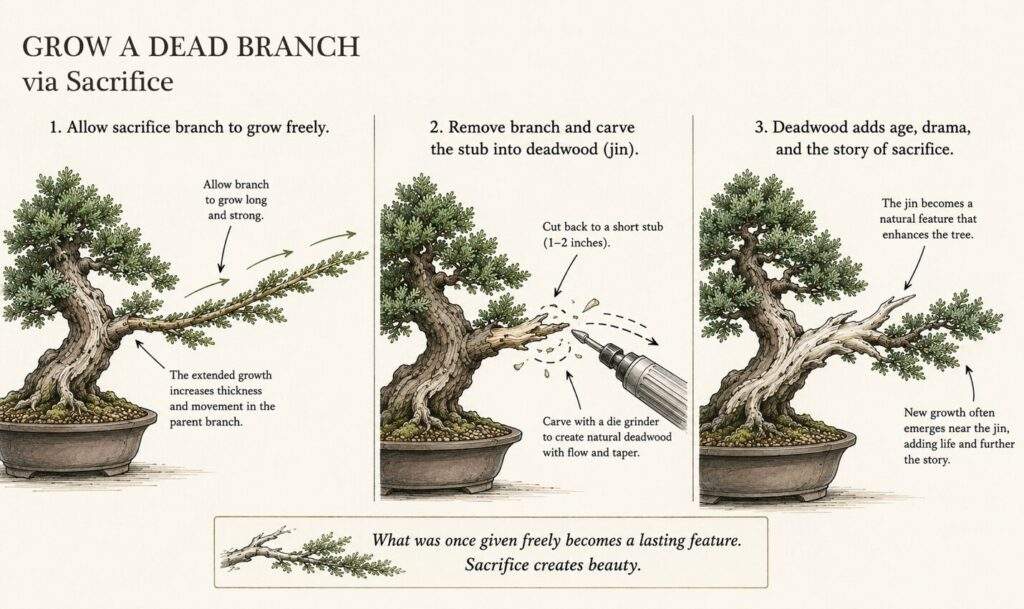 GROW A DEAD BRANCH
via Sacrifice

1. Allow sacrifice branch to grow freely.

Allow branch to grow long and strong.

The extended growth increases thickness and movement in the parent branch.

2. Remove branch and carve the stub into deadwood (jin).

Cut back to a short stub (1–2 inches).

Carve with a die grinder to create natural deadwood with flow and taper.

3. Deadwood adds age, drama, and the story of sacrifice.

The jin becomes a natural feature that enhances the tree.

New growth often emerges near the jin, adding life and further the story.

What was once given freely becomes a lasting feature.
Sacrifice creates beauty.